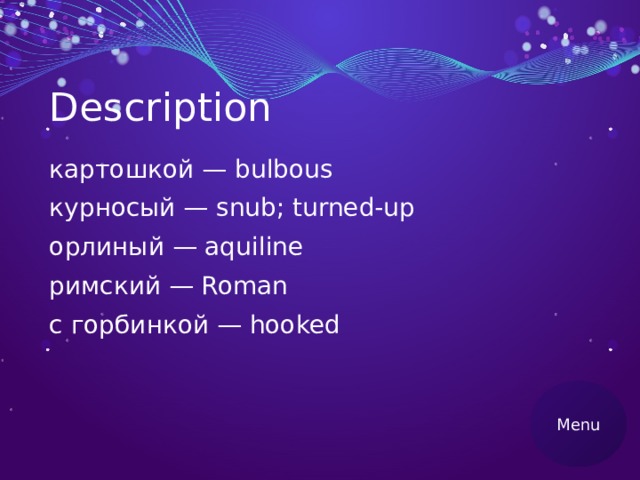 Description

картошкой — bulbous
курносый — snub; turned-up
орлиный — aquiline
римский — Roman
с горбинкой — hooked

Menu